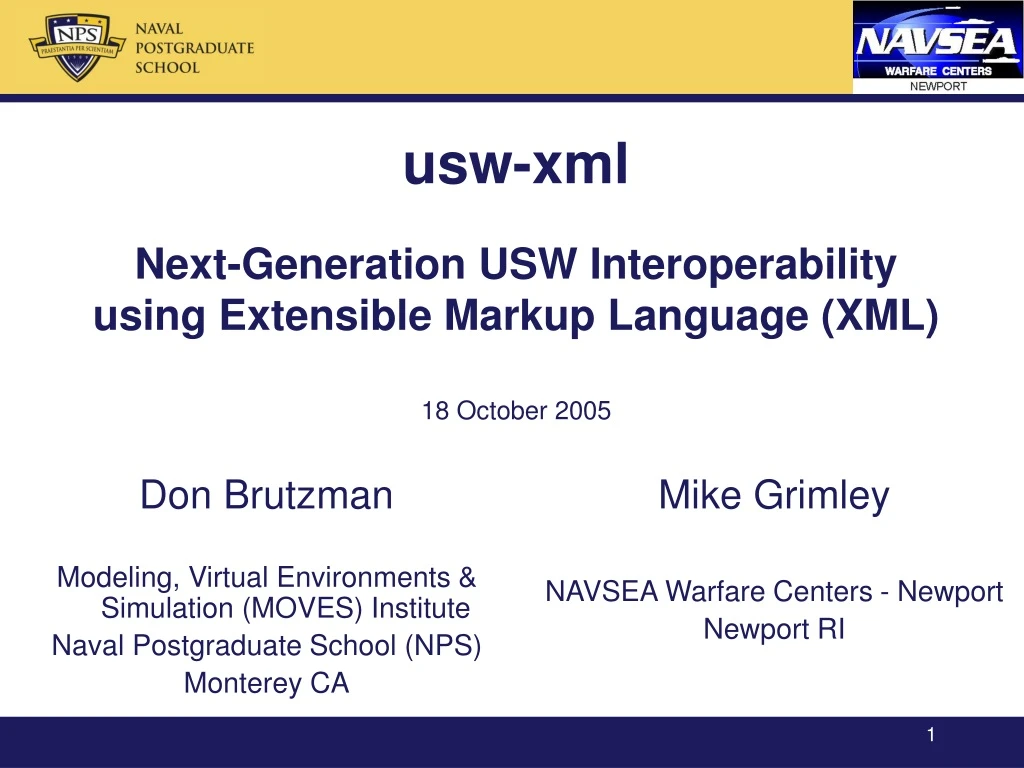 NPS
PRAESTANTIA PER SCIENTIAM
NAVAL
POSTGRADUATE
SCHOOL

NAVSEA
WARFARE CENTERS
NEWPORT

usw-xml

Next-Generation USW Interoperability using Extensible Markup Language (XML)

18 October 2005

Don Brutzman

Modeling, Virtual Environments & Simulation (MOVES) Institute
Naval Postgraduate School (NPS)
Monterey CA

Mike Grimley

NAVSEA Warfare Centers - Newport
Newport RI

1